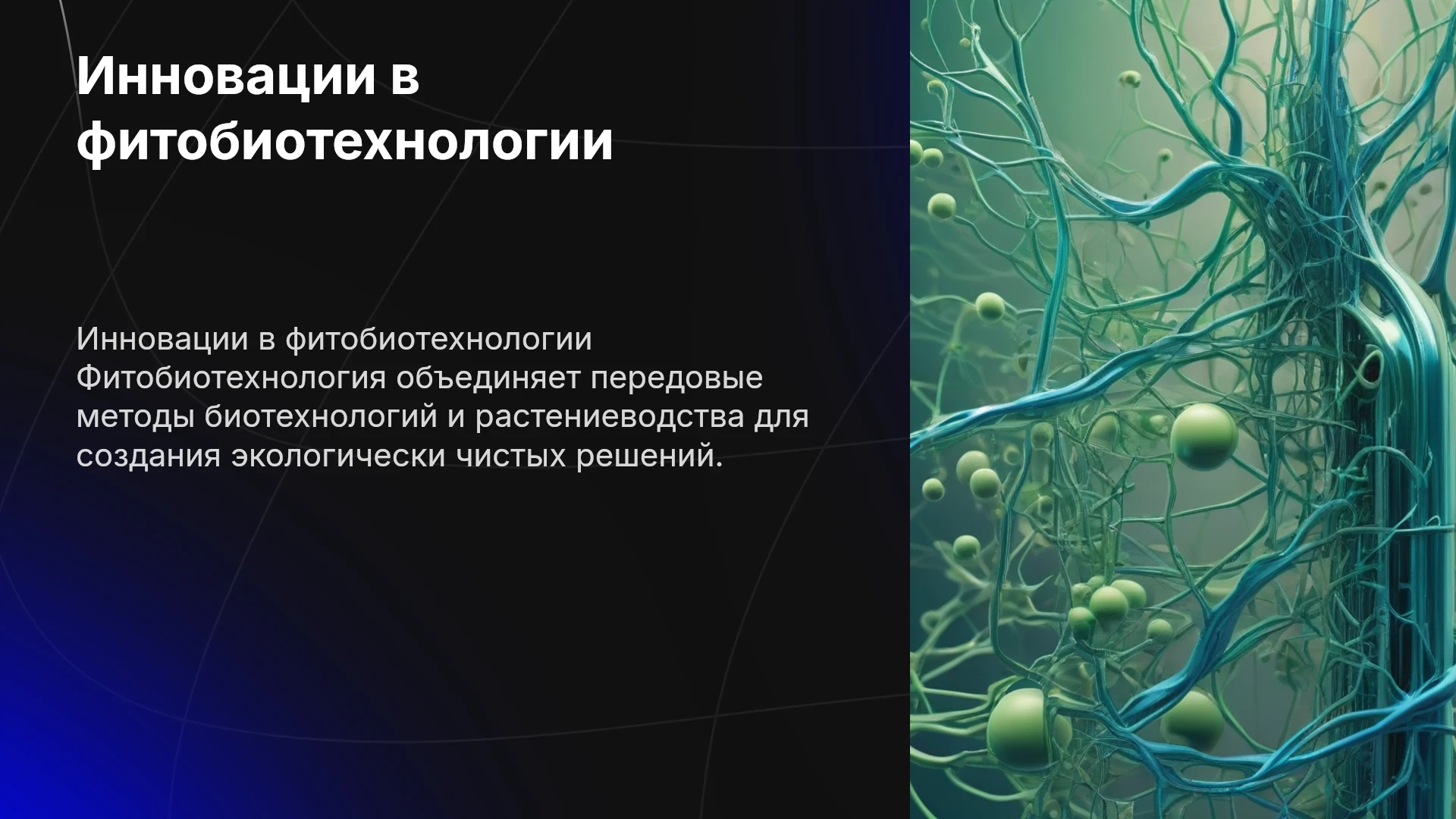 Инновации в фитобиотехнологии

Инновации в фитобиотехнологии Фитобиотехнология объединяет передовые методы биотехнологий и растениеводства для создания экологически чистых решений.